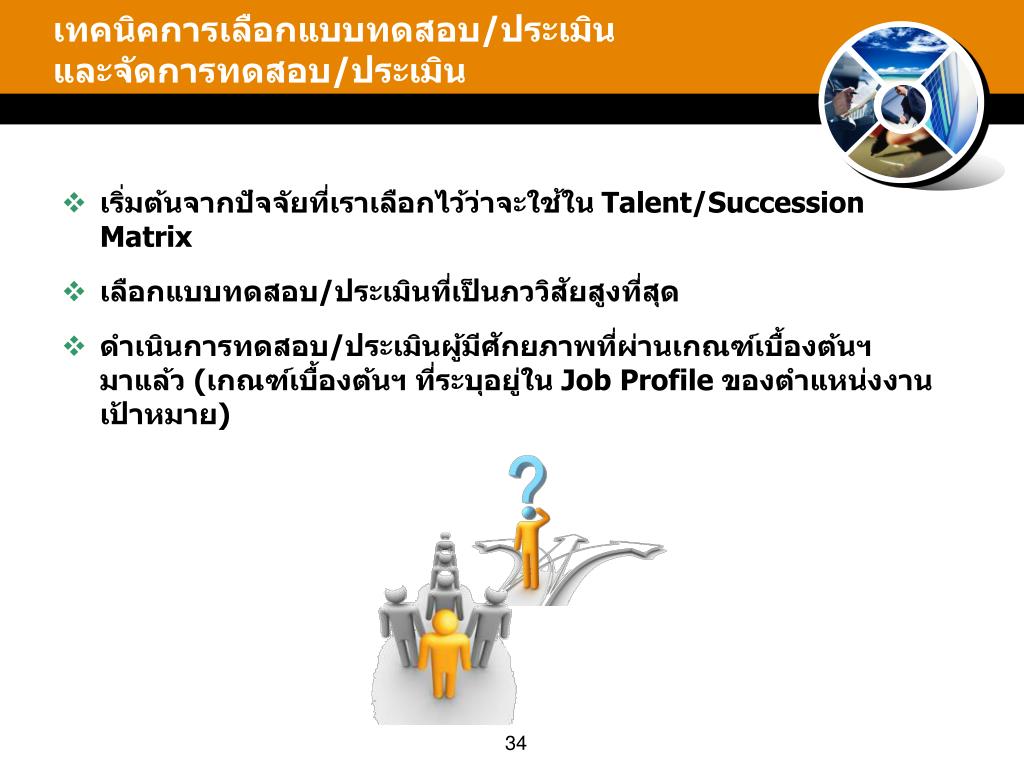 เทคนิคการเลือกแบบทดสอบ/ประเมิน และจัดการทดสอบ/ประเมิน

❖ เริ่มต้นจากปัจจัยที่เราเลือกไว้ว่าจะใช้ใน Talent/Succession Matrix

❖ เลือกแบบทดสอบ/ประเมินที่เป็นภววิสัยสูงที่สุด

❖ ดำเนินการทดสอบ/ประเมินผู้มีศักยภาพที่ผ่านเกณฑ์เบื้องต้นฯ มาแล้ว (เกณฑ์เบื้องต้นฯ ที่ระบุอยู่ใน Job Profile ของตำแหน่งงานเป้าหมาย)

34